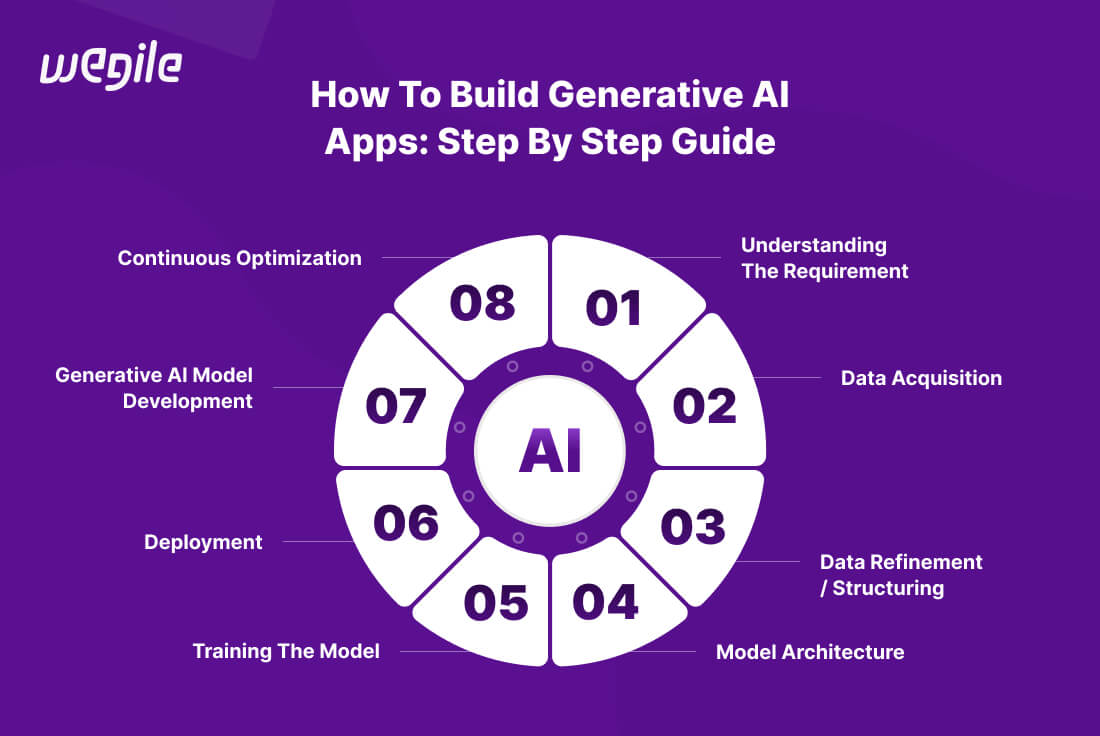 wegile

How To Build Generative AI Apps: Step By Step Guide

AI

01
Understanding The Requirement

02
Data Acquisition

03
Data Refinement / Structuring

04
Model Architecture

05
Training The Model

06
Deployment

07
Generative AI Model Development

08
Continuous Optimization